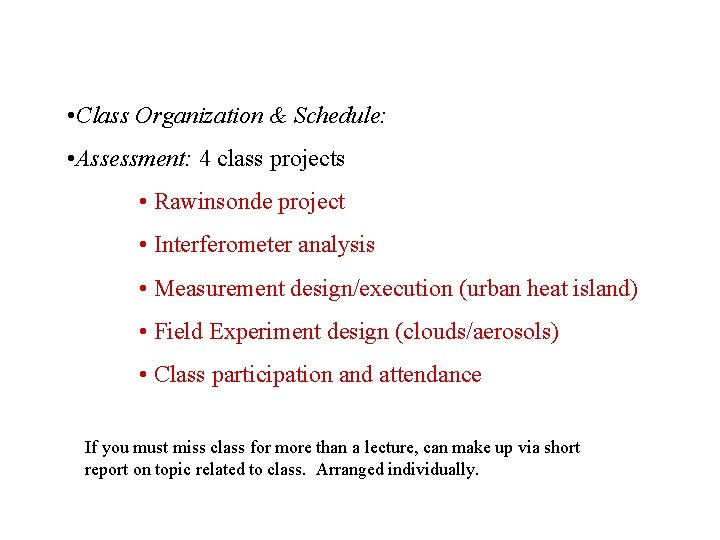 •Class Organization & Schedule:

•Assessment: 4 class projects

• Rawinsonde project

• Interferometer analysis

• Measurement design/execution (urban heat island)

• Field Experiment design (clouds/aerosols)

• Class participation and attendance

If you must miss class for more than a lecture, can make up via short report on topic related to class. Arranged individually.